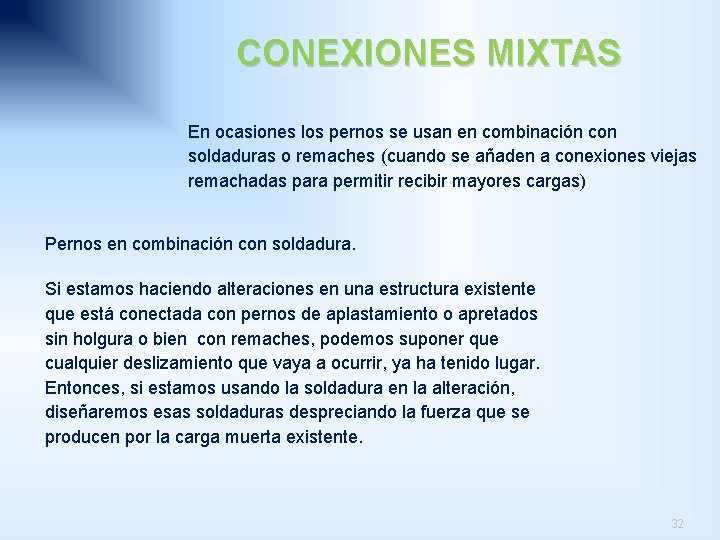 CONEXIONES MIXTAS

En ocasiones los pernos se usan en combinación con soldaduras o remaches (cuando se añaden a conexiones viejas remachadas para permitir recibir mayores cargas)

Pernos en combinación con soldadura.

Si estamos haciendo alteraciones en una estructura existente que está conectada con pernos de aplastamiento o apretados sin holgura o bien con remaches, podemos suponer que cualquier deslizamiento que vaya a ocurrir, ya ha tenido lugar. Entonces, si estamos usando la soldadura en la alteración, diseñaremos esas soldaduras despreciando la fuerza que se producen por la carga muerta existente.

32